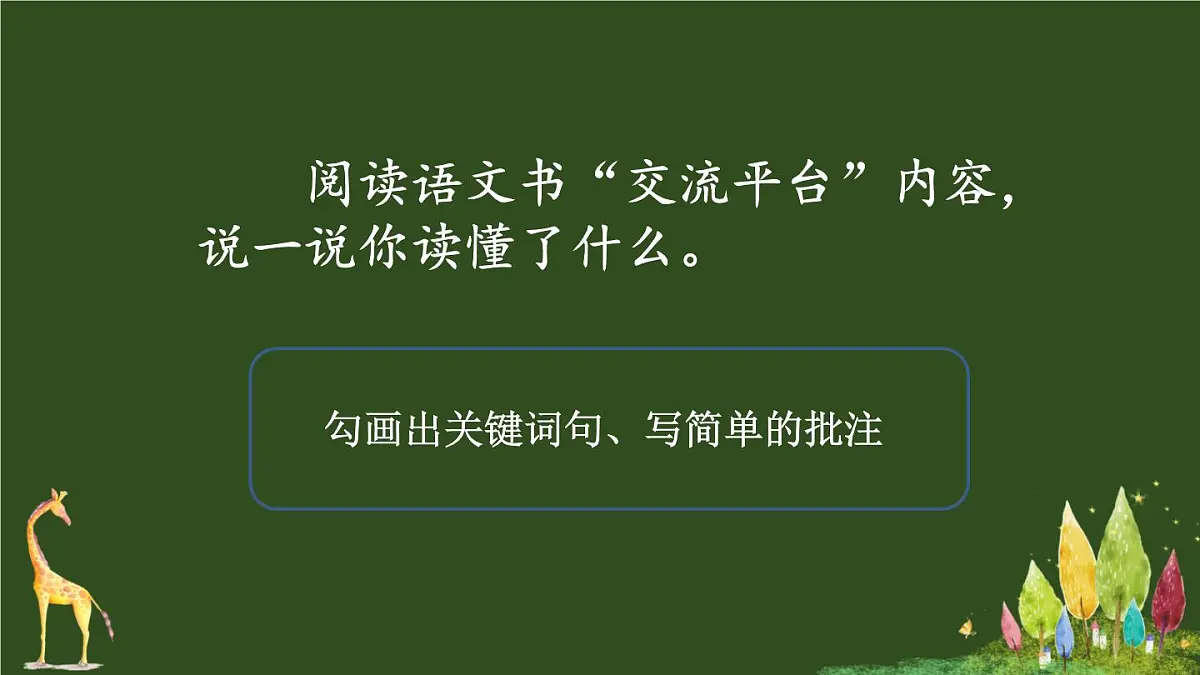 阅读语文书“交流平台”内容，说一说你读懂了什么。

勾画出关键词句、写简单的批注